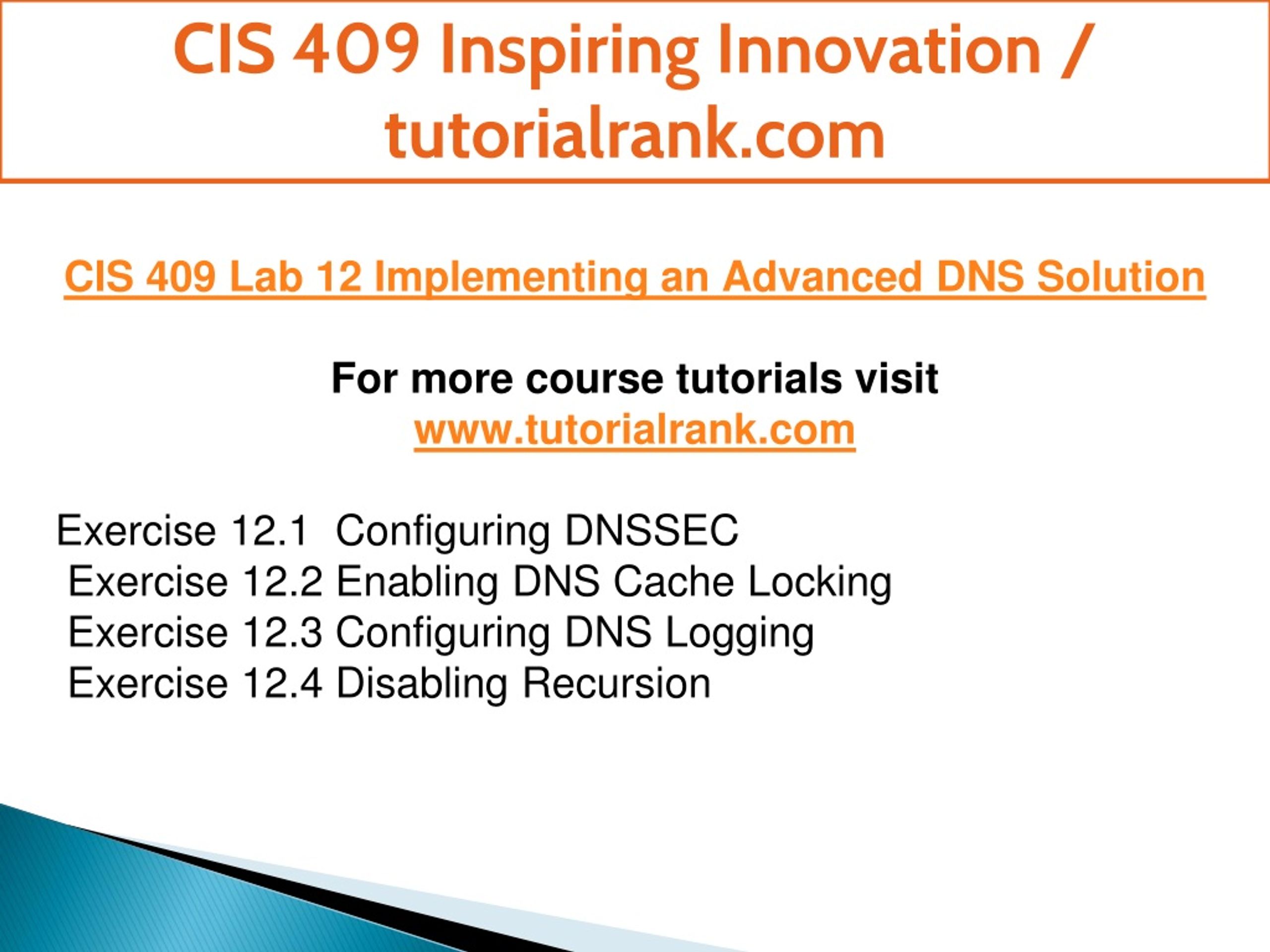 CIS 409 Inspiring Innovation / tutorialrank.com

CIS 409 Lab 12 Implementing an Advanced DNS Solution

For more course tutorials visit
www.tutorialrank.com

Exercise 12.1 Configuring DNSSEC
Exercise 12.2 Enabling DNS Cache Locking
Exercise 12.3 Configuring DNS Logging
Exercise 12.4 Disabling Recursion